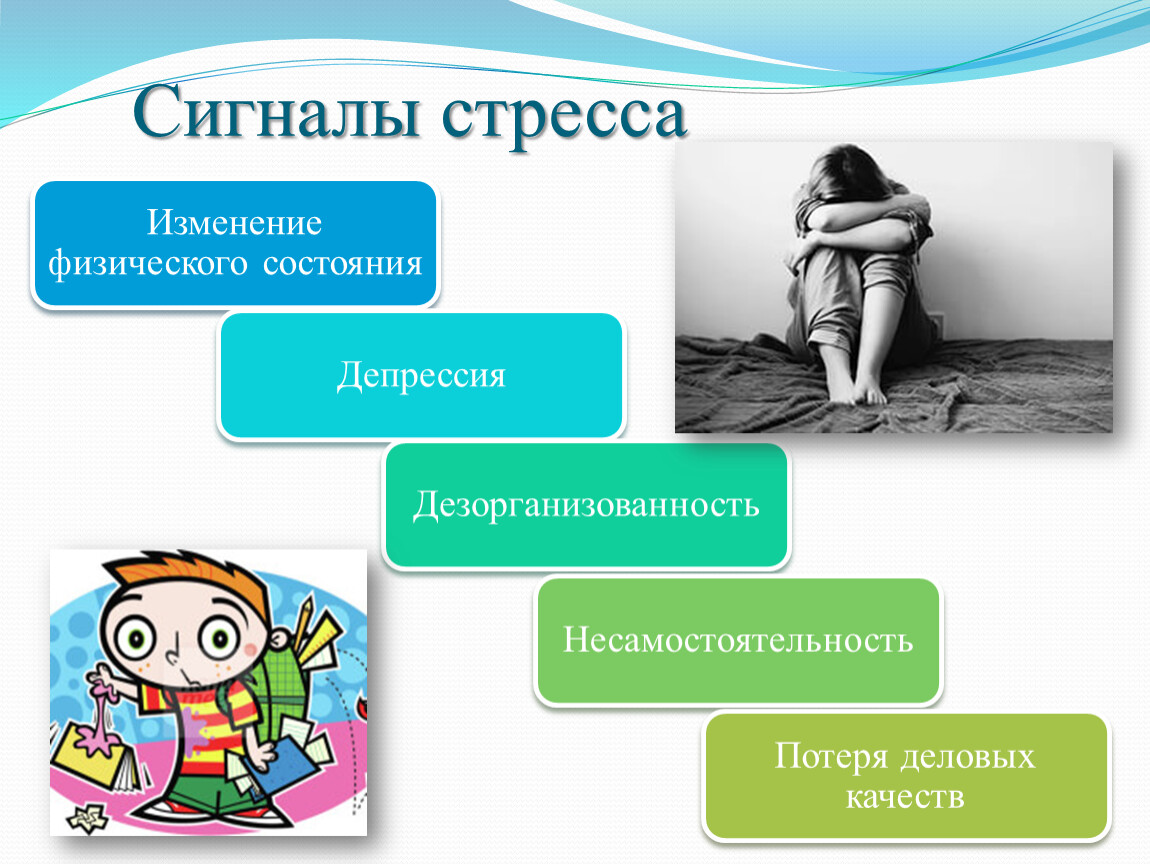 Сигналы стресса

Изменение физического состояния

Депрессия

Дезорганизованность

Несамостоятельность

Потеря деловых качеств